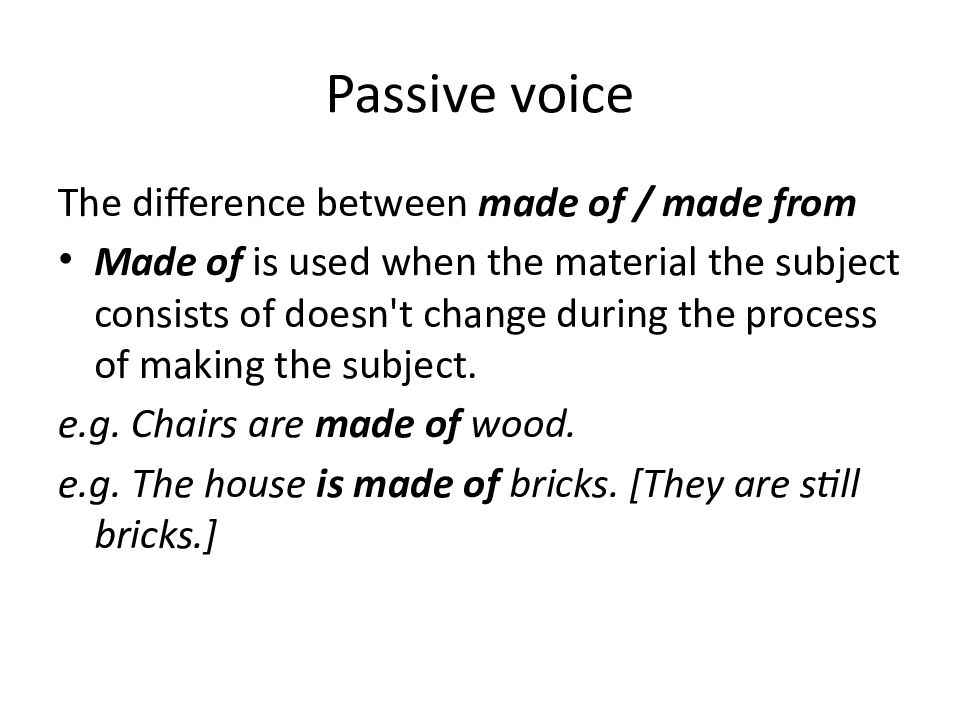 Passive voice

The difference between made of / made from

• Made of is used when the material the subject consists of doesn't change during the process of making the subject.

e.g. Chairs are made of wood.

e.g. The house is made of bricks. [They are still bricks.]